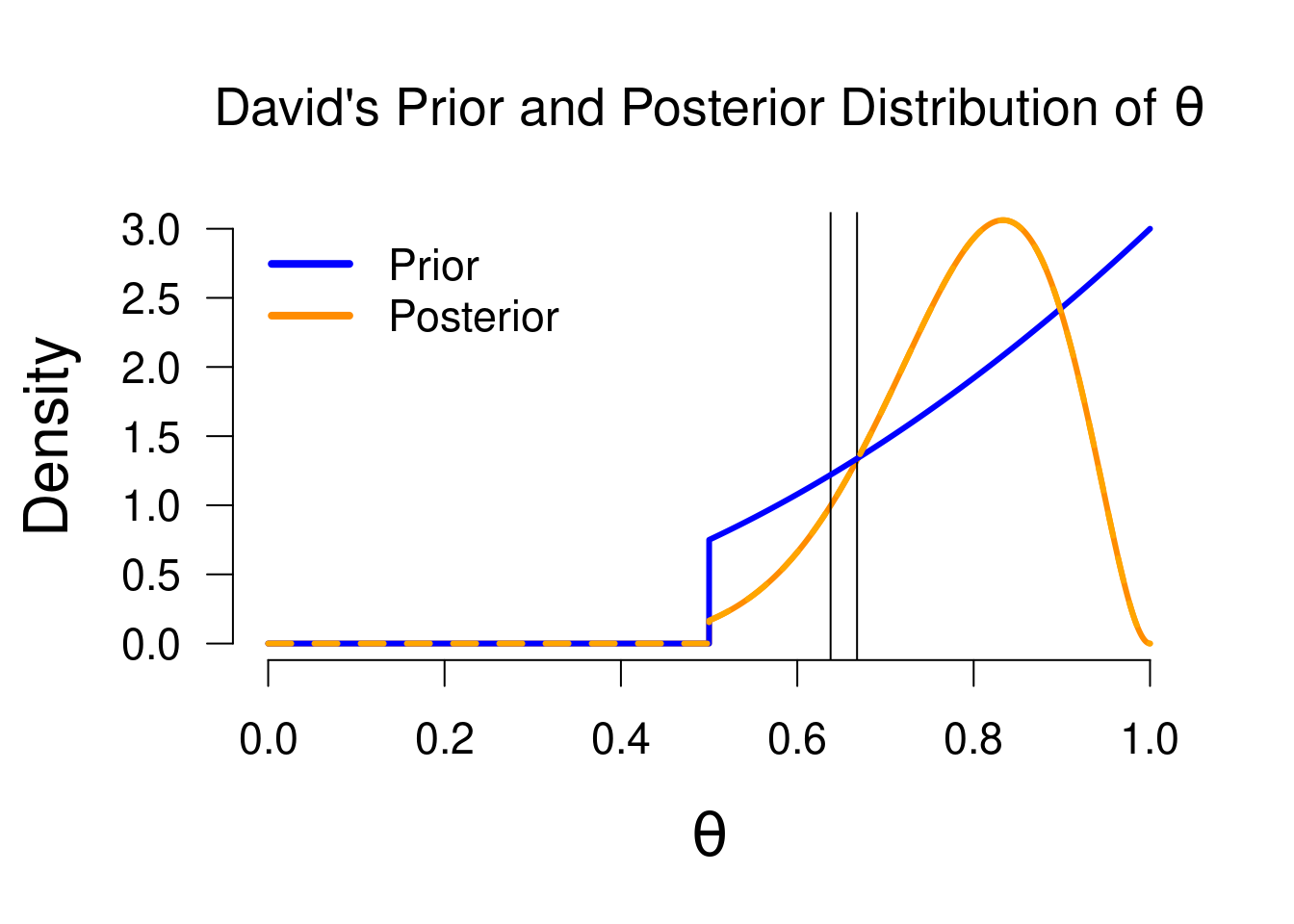 David's Prior and Posterior Distribution of $\theta$

Prior
Posterior

Density

3.0
2.5
2.0
1.5
1.0
0.5
0.0

0.0
0.2
0.4
0.6
0.8
1.0

$\theta$